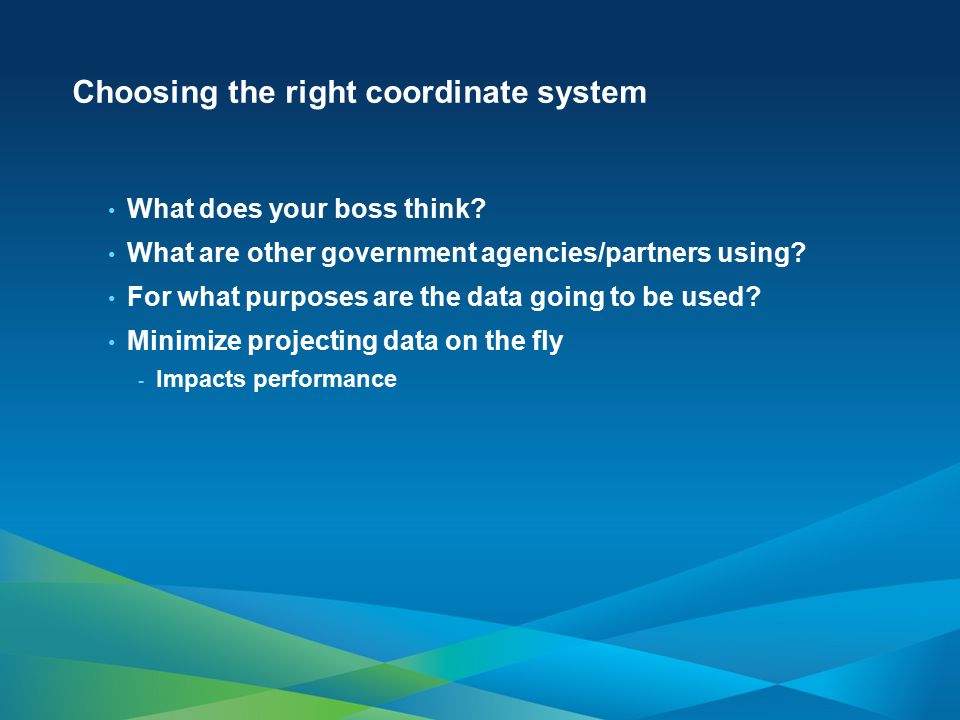 Choosing the right coordinate system

• What does your boss think?
• What are other government agencies/partners using?
• For what purposes are the data going to be used?
• Minimize projecting data on the fly
  - Impacts performance